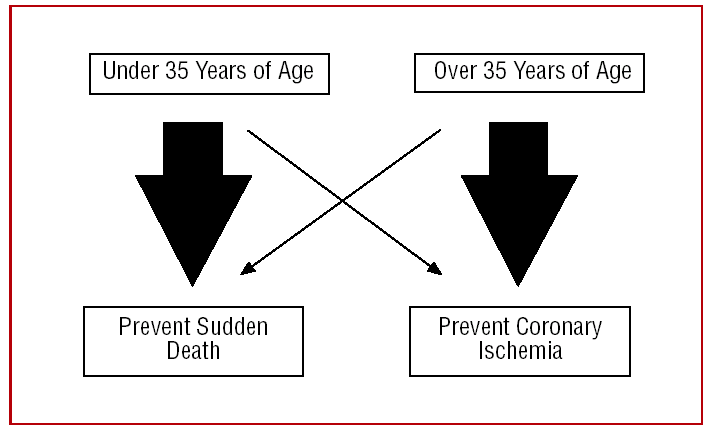 Under 35 Years of Age

Over 35 Years of Age

Prevent Sudden Death

Prevent Coronary Ischemia